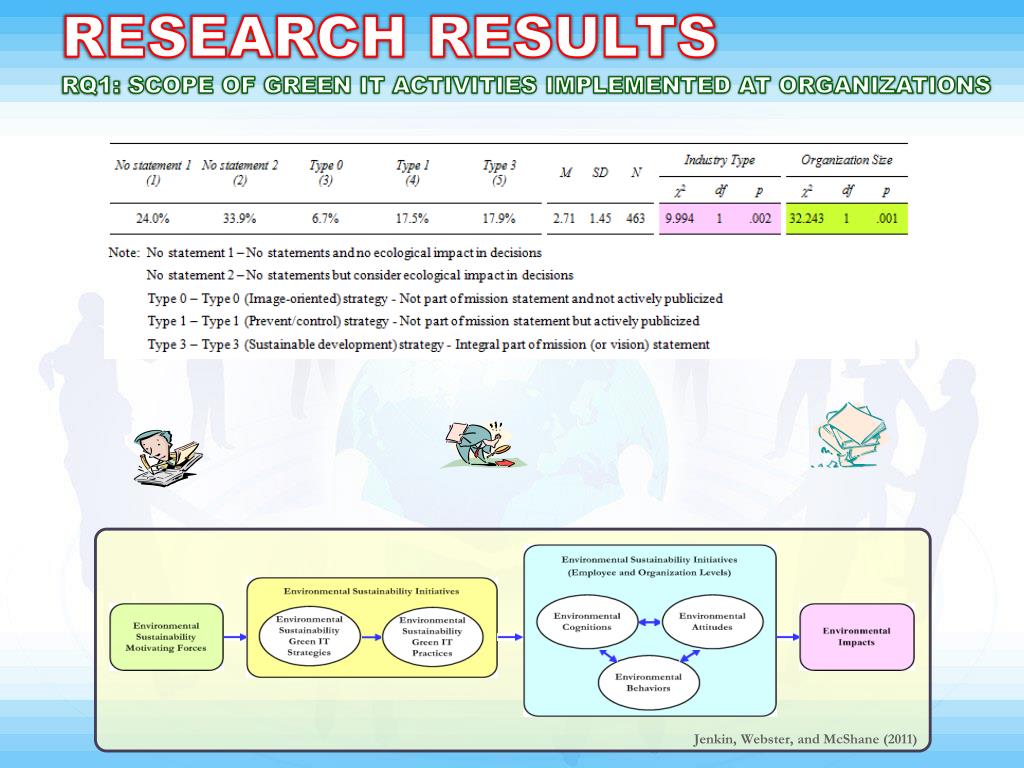 RESEARCH RESULTS

RQ1: SCOPE OF GREEN IT ACTIVITIES IMPLEMENTED AT ORGANIZATIONS

| No statement 1 (1) | No statement 2 (2) | Type 0 (3) | Type 1 (4) | Type 3 (5) | M | SD | N | Industry Type $\chi^2$ | Industry Type df | Industry Type p | Organization Size $\chi^2$ | Organization Size df | Organization Size p |
|---|---|---|---|---|---|---|---|---|---|---|---|---|---|
| 24.0% | 33.9% | 6.7% | 17.5% | 17.9% | 2.71 | 1.45 | 463 | 9.994 | 1 | .002 | 32.243 | 1 | .001 |

Note: No statement 1 – No statements and no ecological impact in decisions
No statement 2 – No statements but consider ecological impact in decisions
Type 0 – Type 0 (Image-oriented) strategy - Not part of mission statement and not actively publicized
Type 1 – Type 1 (Prevent/control) strategy - Not part of mission statement but actively publicized
Type 3 – Type 3 (Sustainable development) strategy - Integral part of mission (or vision) statement

Environmental Sustainability Motivating Forces

Environmental Sustainability Initiatives

Environmental Sustainability Green IT Strategies

Environmental Sustainability Green IT Practices

Environmental Sustainability Initiatives (Employee and Organization Levels)

Environmental Cognitions

Environmental Attitudes

Environmental Behaviors

Environmental Impacts

Jenkin, Webster, and McShane (2011)